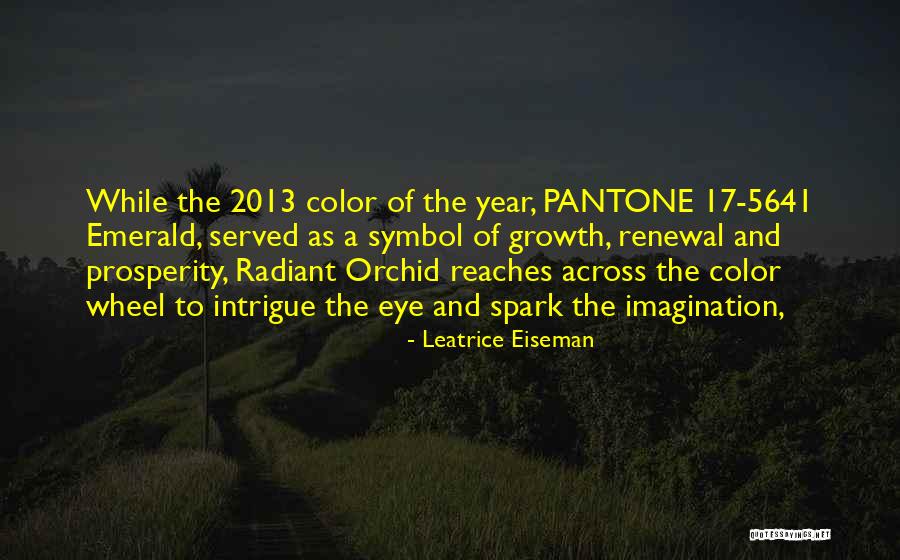 While the 2013 color of the year, PANTONE 17-5641 Emerald, served as a symbol of growth, renewal and prosperity, Radiant Orchid reaches across the color wheel to intrigue the eye and spark the imagination,

- Leatrice Eiseman

QUOTESSAYINGS.NET